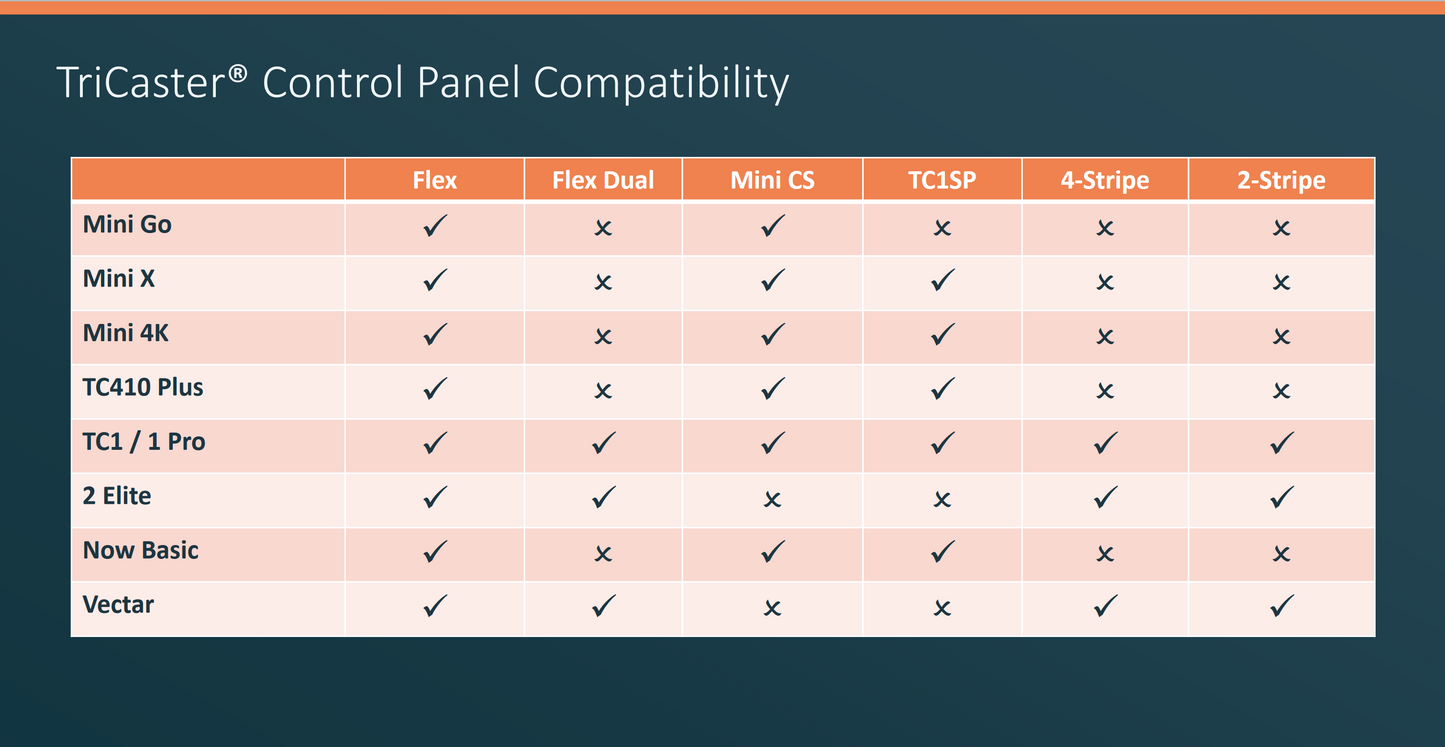 TriCaster® Control Panel Compatibility

| | Flex | Flex Dual | Mini CS | TC1SP | 4-Stripe | 2-Stripe |
|---|---|---|---|---|---|---|
| Mini Go | ✓ | ✗ | ✓ | ✗ | ✗ | ✗ |
| Mini X | ✓ | ✗ | ✓ | ✓ | ✗ | ✗ |
| Mini 4K | ✓ | ✗ | ✓ | ✓ | ✗ | ✗ |
| TC410 Plus | ✓ | ✗ | ✓ | ✓ | ✗ | ✗ |
| TC1 / 1 Pro | ✓ | ✓ | ✓ | ✓ | ✓ | ✓ |
| 2 Elite | ✓ | ✓ | ✗ | ✗ | ✓ | ✓ |
| Now Basic | ✓ | ✗ | ✓ | ✓ | ✗ | ✗ |
| Vectar | ✓ | ✓ | ✗ | ✗ | ✓ | ✓ |